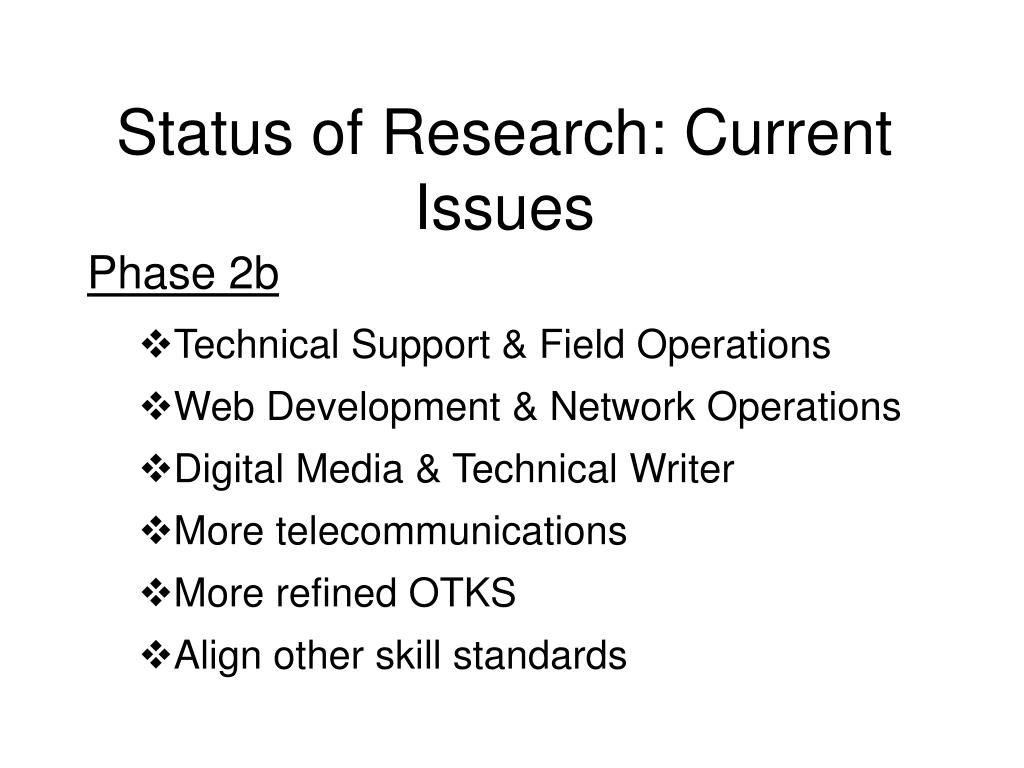 Status of Research: Current Issues

Phase 2b

❖Technical Support & Field Operations
❖Web Development & Network Operations
❖Digital Media & Technical Writer
❖More telecommunications
❖More refined OTKS
❖Align other skill standards